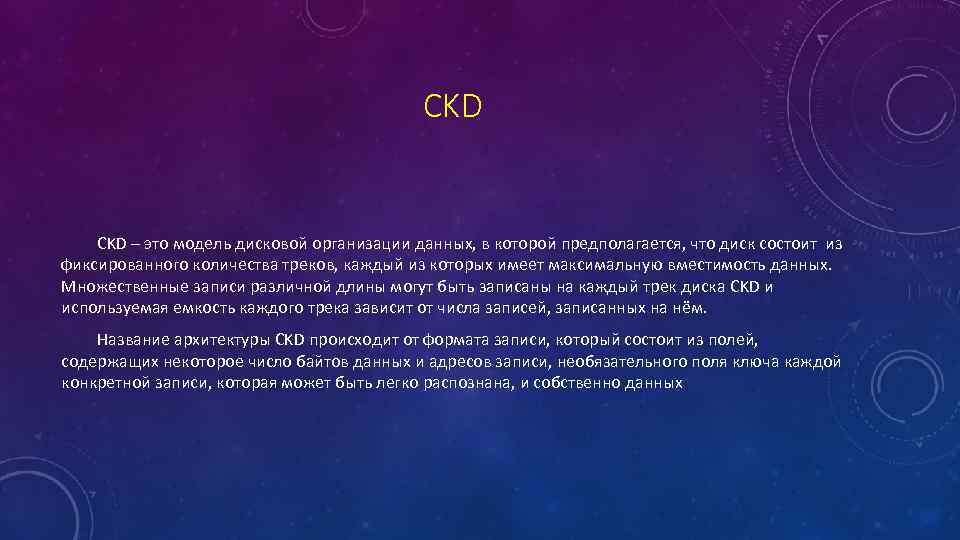 CKD

CKD – это модель дисковой организации данных, в которой предполагается, что диск состоит из фиксированного количества треков, каждый из которых имеет максимальную вместимость данных. Множественные записи различной длины могут быть записаны на каждый трек диска CKD и используемая емкость каждого трека зависит от числа записей, записанных на нём.

Название архитектуры CKD происходит от формата записи, который состоит из полей, содержащих некоторое число байтов данных и адресов записи, необязательного поля ключа каждой конкретной записи, которая может быть легко распознана, и собственно данных